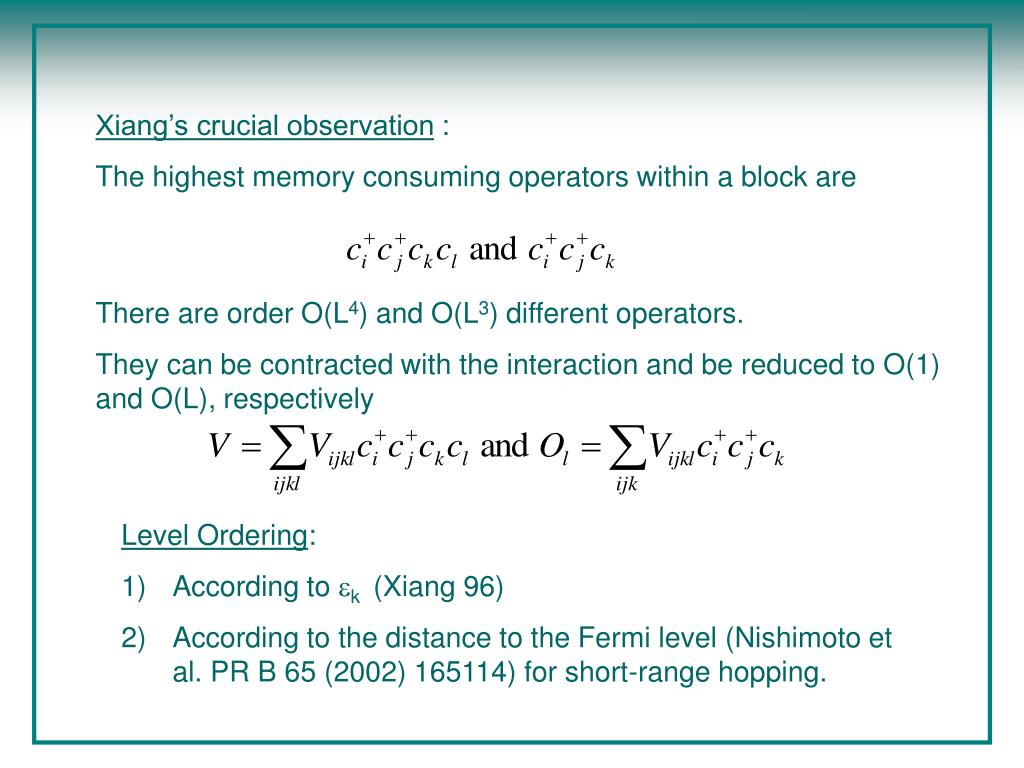 Xiang's crucial observation :

The highest memory consuming operators within a block are

$c_i^+ c_j^+ c_k c_l$ and $c_i^+ c_j^+ c_k$

There are order O(L$^4$) and O(L$^3$) different operators.

They can be contracted with the interaction and be reduced to O(1) and O(L), respectively

$V = \sum_{ijkl} V_{ijkl} c_i^+ c_j^+ c_k c_l$ and $O_l = \sum_{ijk} V_{ijkl} c_i^+ c_j^+ c_k$

Level Ordering:

1) According to $\varepsilon_k$ (Xiang 96)

2) According to the distance to the Fermi level (Nishimoto et al. PR B 65 (2002) 165114) for short-range hopping.